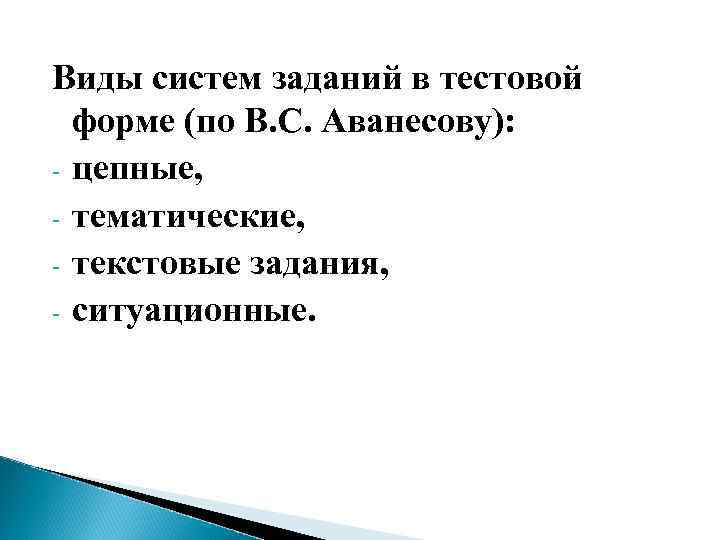 Виды систем заданий в тестовой форме (по В.С. Аванесову):
- цепные,
- тематические,
- текстовые задания,
- ситуационные.